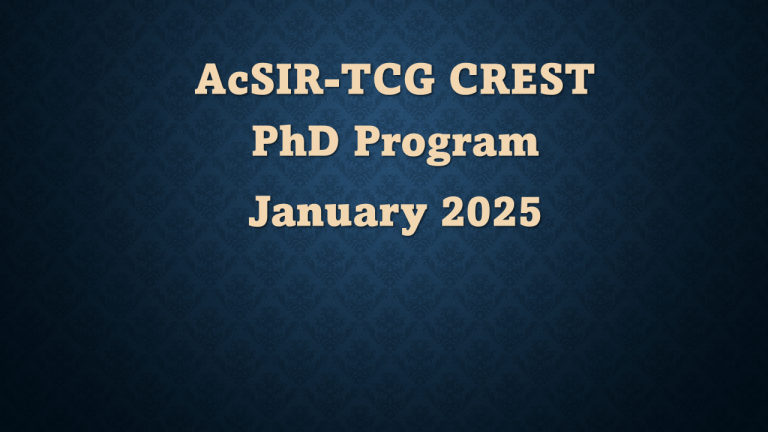 AcSIR-TCG CREST
PhD Program
January 2025